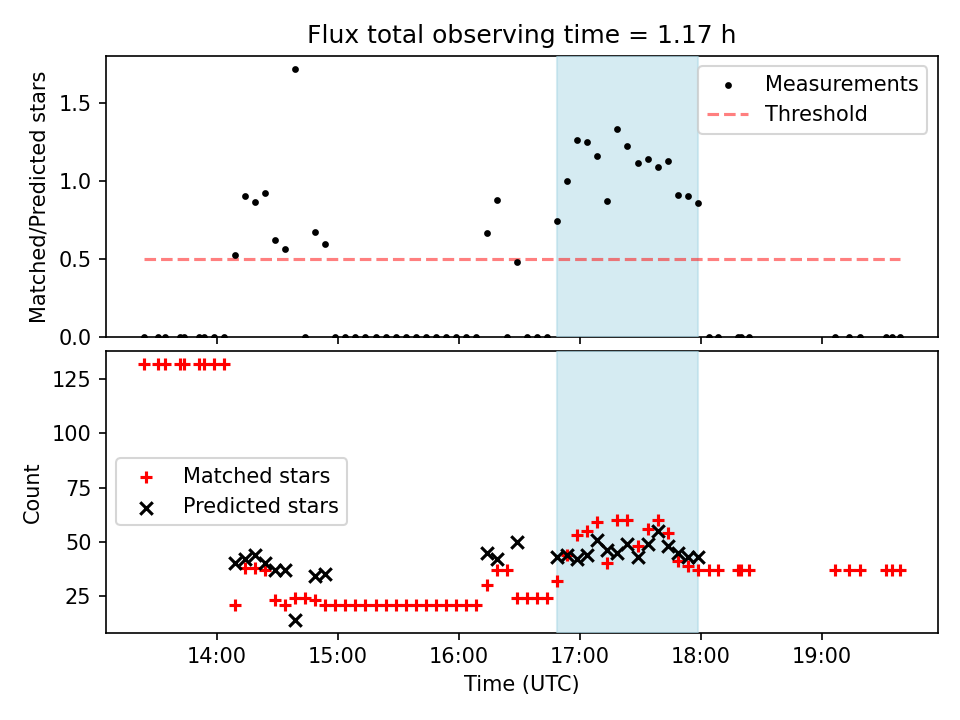 Flux total observing time = 1.17 h

Matched/Predicted stars

1.5
1.0
0.5
0.0

Measurements
Threshold

Count

125
100
75
50
25

Matched stars
Predicted stars

14:00
15:00
16:00
17:00
18:00
19:00

Time (UTC)